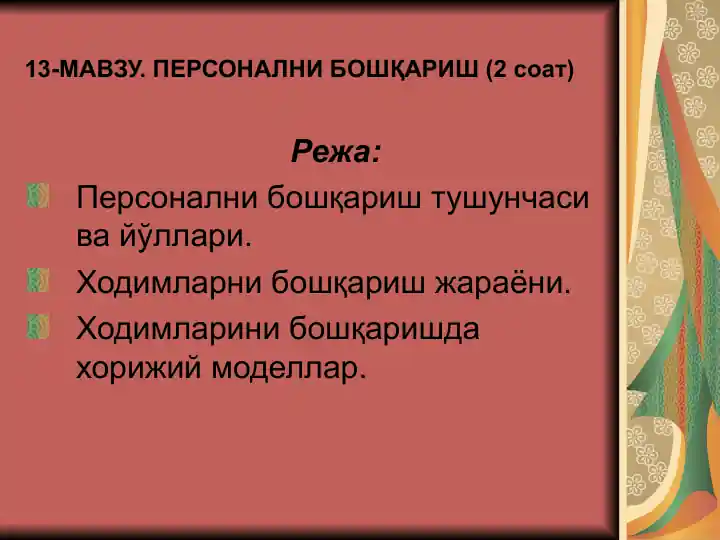 13-МАВЗУ. ПЕРСОНАЛНИ БОШҚАРИШ (2 соат)

Режа:

Персонални бошқариш тушунчаси ва йўллари.

Ходимларни бошқариш жараёни.

Ходимларини бошқаришда хорижий моделлар.